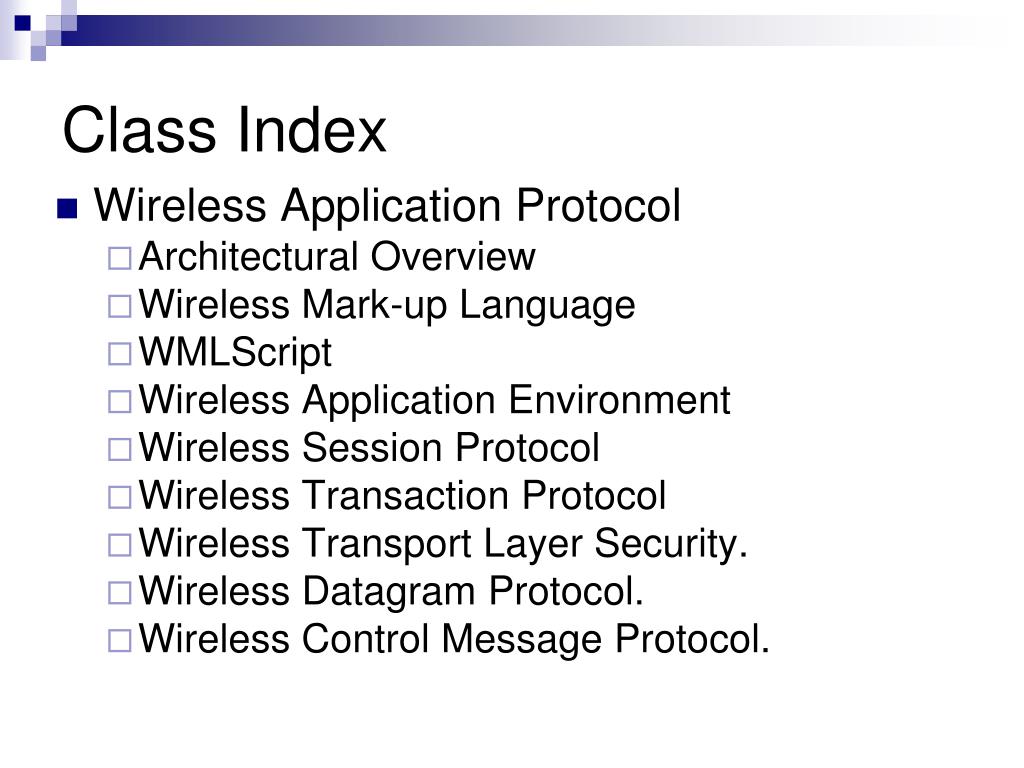 Class Index

Wireless Application Protocol
Architectural Overview
Wireless Mark-up Language
WMLScript
Wireless Application Environment
Wireless Session Protocol
Wireless Transaction Protocol
Wireless Transport Layer Security.
Wireless Datagram Protocol.
Wireless Control Message Protocol.